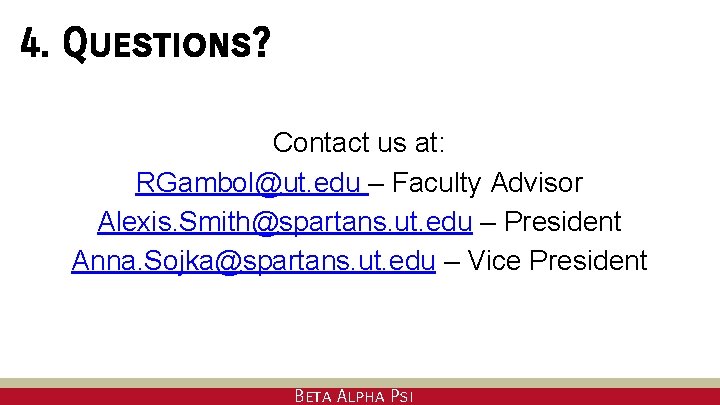 4. Questions?

Contact us at:
RGambol@ut.edu – Faculty Advisor
Alexis.Smith@spartans.ut.edu – President
Anna.Sojka@spartans.ut.edu – Vice President

Beta Alpha Psi